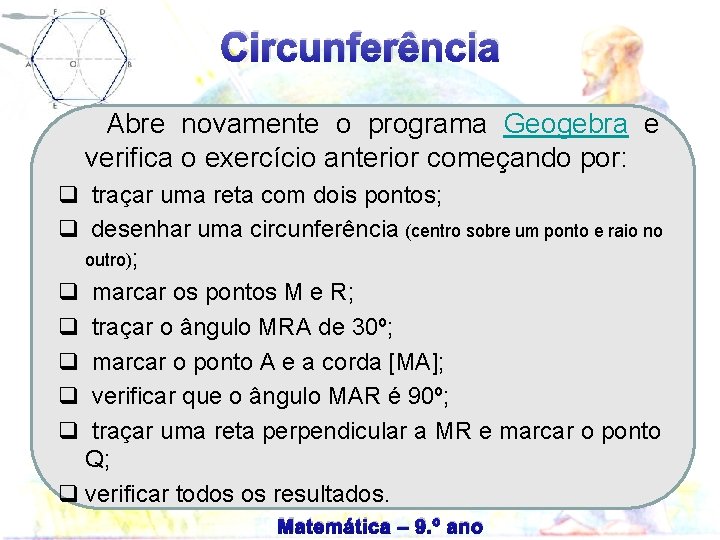 F D
A O B
E

Circunferência

Abre novamente o programa Geogebra e verifica o exercício anterior começando por:

❑ traçar uma reta com dois pontos;
❑ desenhar uma circunferência (centro sobre um ponto e raio no outro);
❑ marcar os pontos M e R;
❑ traçar o ângulo MRA de 30º;
❑ marcar o ponto A e a corda [MA];
❑ verificar que o ângulo MAR é 90º;
❑ traçar uma reta perpendicular a MR e marcar o ponto Q;
❑ verificar todos os resultados.

Matemática – 9.º ano